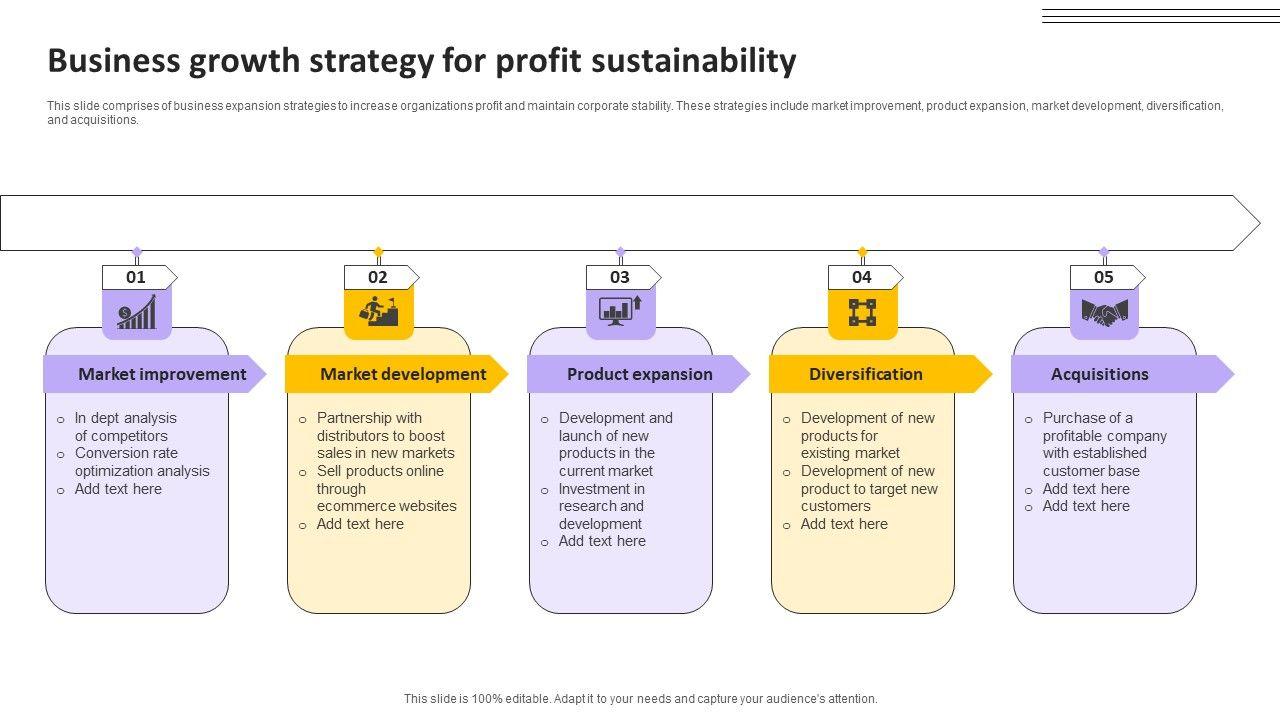 Business growth strategy for profit sustainability

This slide comprises of business expansion strategies to increase organizations profit and maintain corporate stability. These strategies include market improvement, product expansion, market development, diversification, and acquisitions.

01

Market improvement

o In dept analysis of competitors
o Conversion rate optimization analysis
o Add text here

02

Market development

o Partnership with distributors to boost sales in new markets
o Sell products online through ecommerce websites
o Add text here

03

Product expansion

o Development and launch of new products in the current market
o Investment in research and development
o Add text here

04

Diversification

o Development of new products for existing market
o Development of new product to target new customers
o Add text here

05

Acquisitions

o Purchase of a profitable company with established customer base
o Add text here
o Add text here

This slide is 100% editable. Adapt it to your needs and capture your audience's attention.